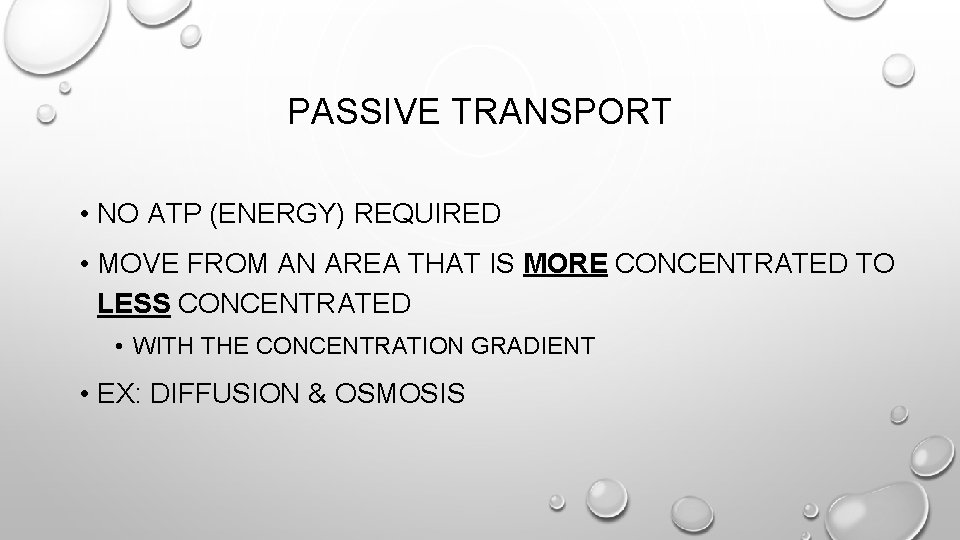 PASSIVE TRANSPORT

• NO ATP (ENERGY) REQUIRED

• MOVE FROM AN AREA THAT IS MORE CONCENTRATED TO LESS CONCENTRATED

• WITH THE CONCENTRATION GRADIENT

• EX: DIFFUSION & OSMOSIS